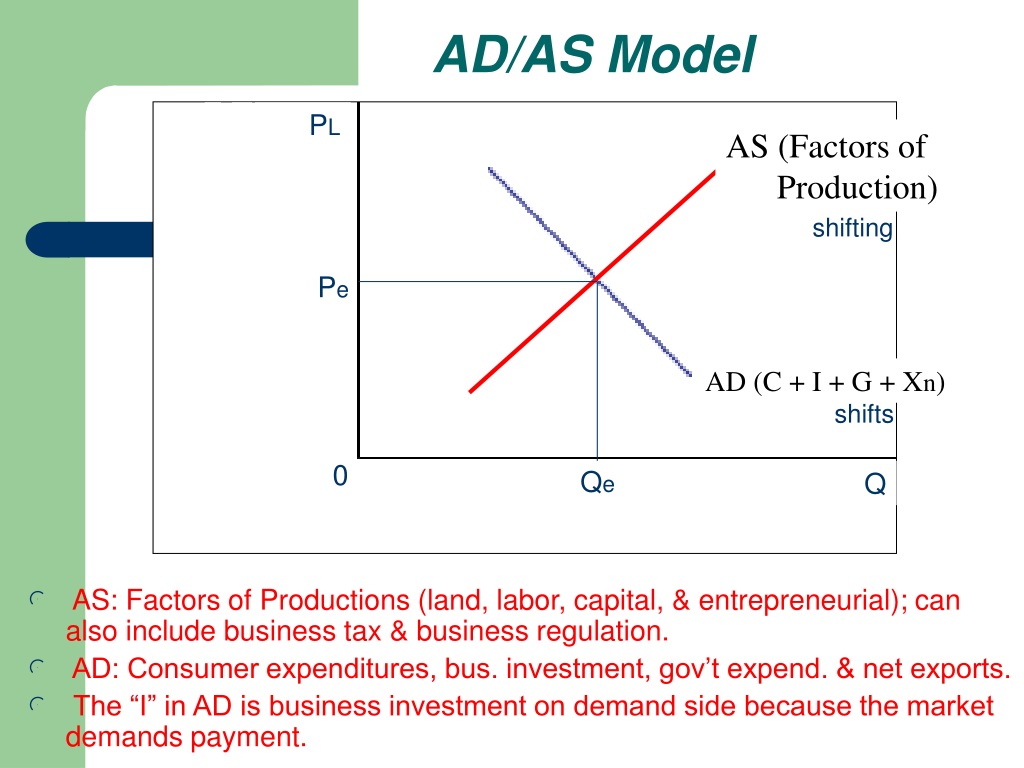 AD/AS Model

$P_L$

AS (Factors of Production)

shifting

$P_e$

AD (C + I + G + $X_n$)

shifts

0

$Q_e$

Q

AS: Factors of Productions (land, labor, capital, & entrepreneurial); can also include business tax & business regulation.

AD: Consumer expenditures, bus. investment, gov't expend. & net exports.

The "I" in AD is business investment on demand side because the market demands payment.